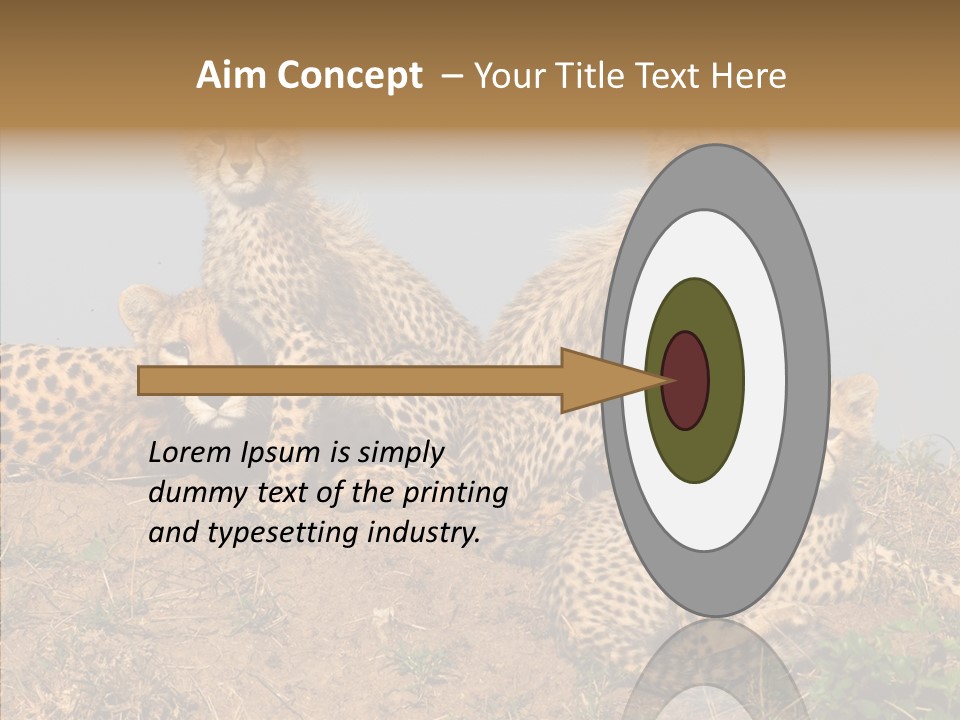 Aim Concept – Your Title Text Here

Lorem Ipsum is simply dummy text of the printing and typesetting industry.